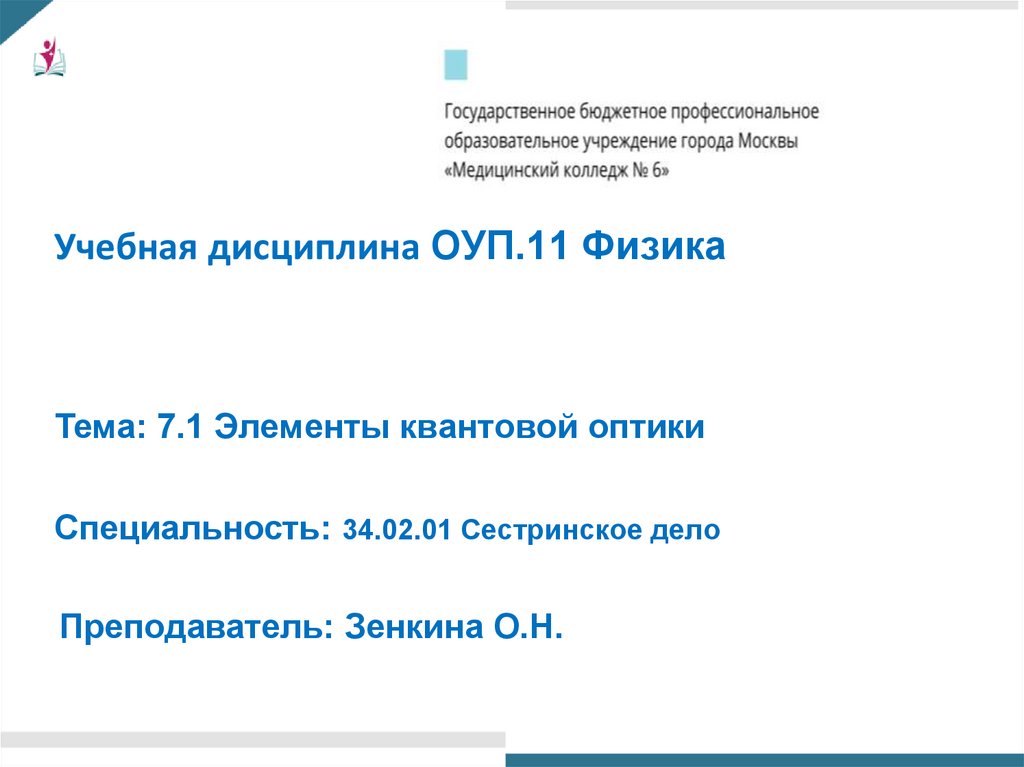 Государственное бюджетное профессиональное образовательное учреждение города Москвы «Медицинский колледж № 6»

Учебная дисциплина ОУП.11 Физика

Тема: 7.1 Элементы квантовой оптики

Специальность: 34.02.01 Сестринское дело

Преподаватель: Зенкина О.Н.